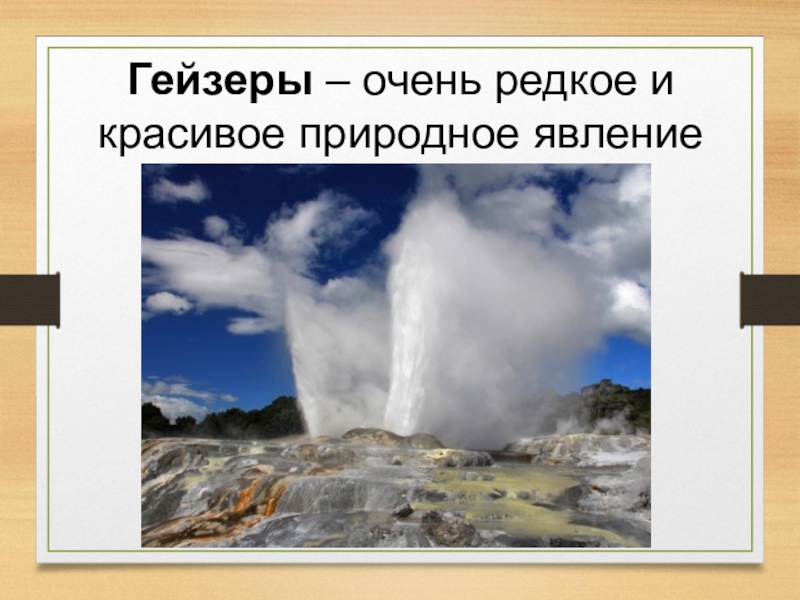 Гейзеры – очень редкое и красивое природное явление